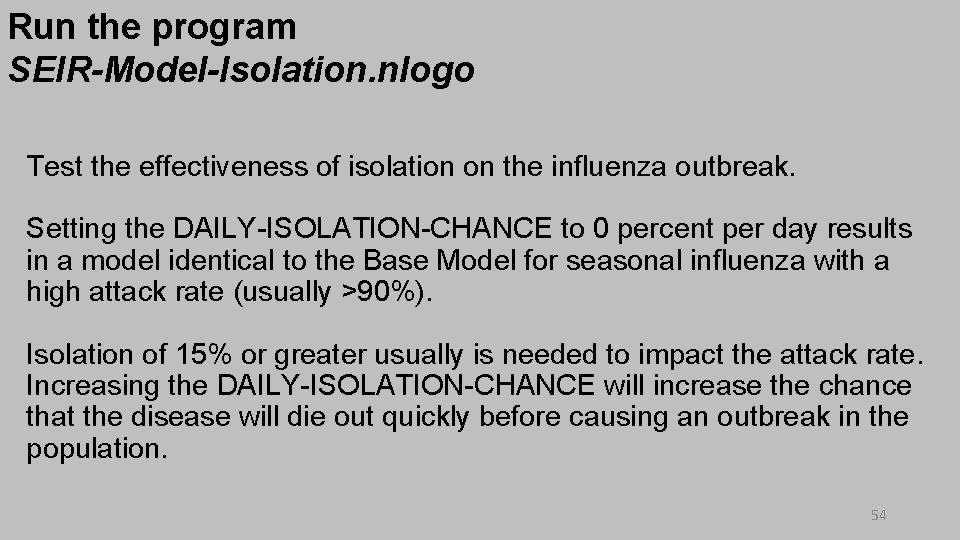 Run the program
SEIR-Model-Isolation.nlogo

Test the effectiveness of isolation on the influenza outbreak.

Setting the DAILY-ISOLATION-CHANCE to 0 percent per day results in a model identical to the Base Model for seasonal influenza with a high attack rate (usually >90%).

Isolation of 15% or greater usually is needed to impact the attack rate. Increasing the DAILY-ISOLATION-CHANCE will increase the chance that the disease will die out quickly before causing an outbreak in the population.

54